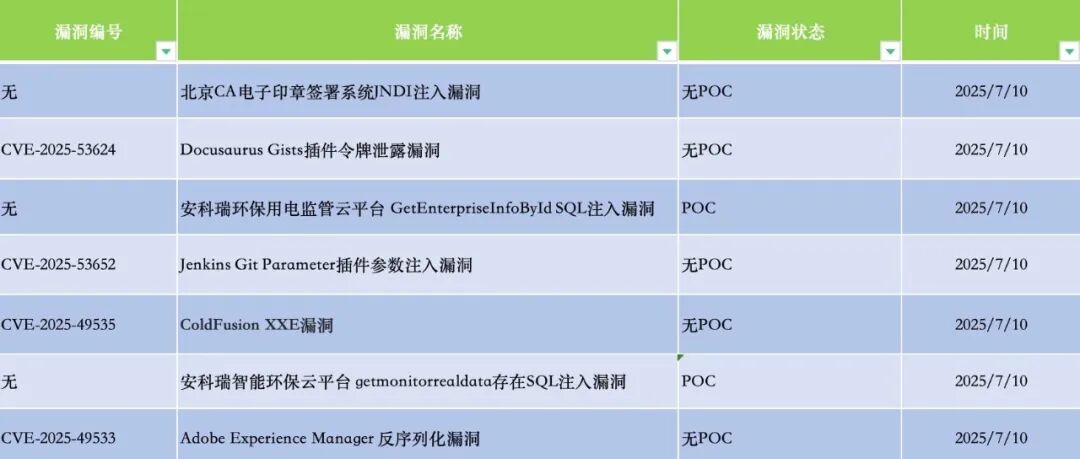 | 漏洞编号 | 漏洞名称 | 漏洞状态 | 时间 |
|---|---|---|---|
| 无 | 北京CA电子印章签署系统JNDI注入漏洞 | 无POC | 2025/7/10 |
| CVE-2025-53624 | Docusaurus Gists插件令牌泄露漏洞 | 无POC | 2025/7/10 |
| 无 | 安科瑞环保用电监管云平台 GetEnterpriseInfoById SQL注入漏洞 | POC | 2025/7/10 |
| CVE-2025-53652 | Jenkins Git Parameter插件参数注入漏洞 | 无POC | 2025/7/10 |
| CVE-2025-49535 | ColdFusion XXE漏洞 | 无POC | 2025/7/10 |
| 无 | 安科瑞智能环保云平台 getmonitorrealdata存在SQL注入漏洞 | POC | 2025/7/10 |
| CVE-2025-49533 | Adobe Experience Manager 反序列化漏洞 | 无POC | 2025/7/10 |